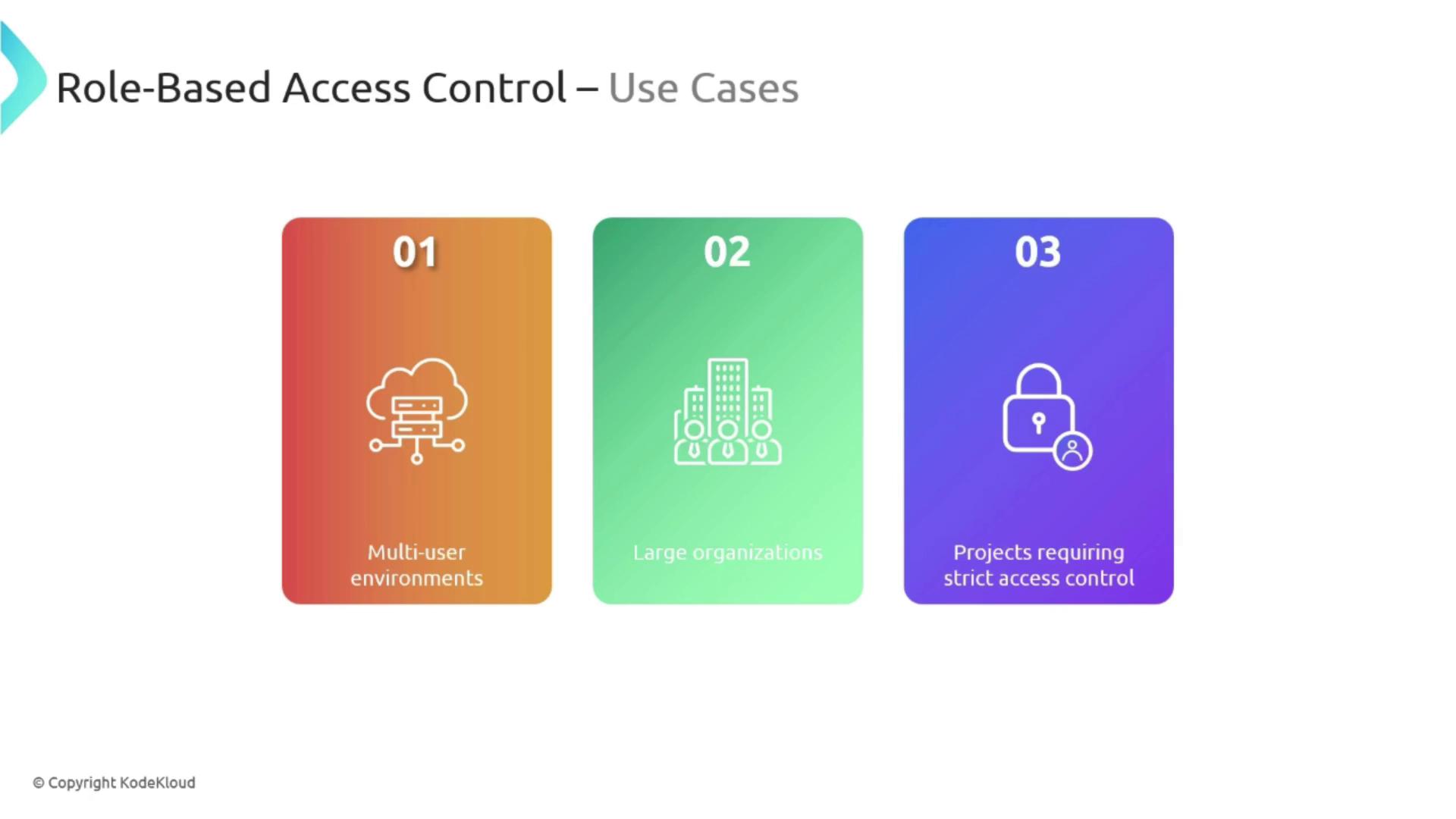 Role-Based Access Control – Use Cases

01

Multi-user environments

02

Large organizations

03

Projects requiring strict access control

© Copyright KodeKloud